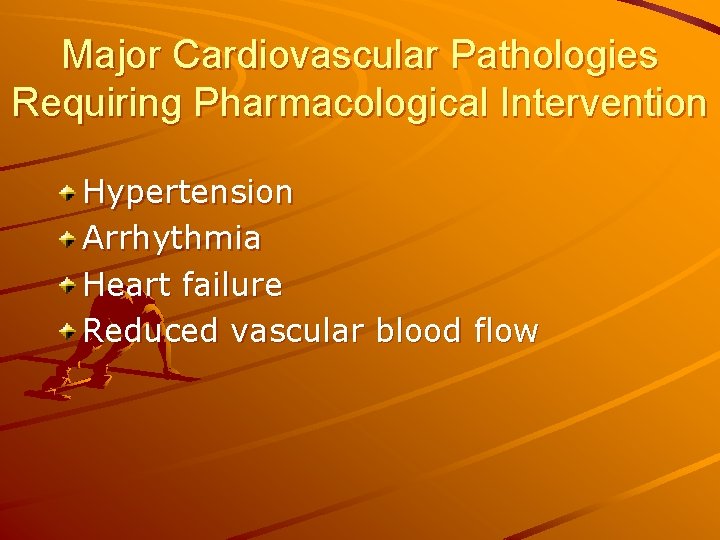 Major Cardiovascular Pathologies Requiring Pharmacological Intervention

Hypertension
Arrhythmia
Heart failure
Reduced vascular blood flow